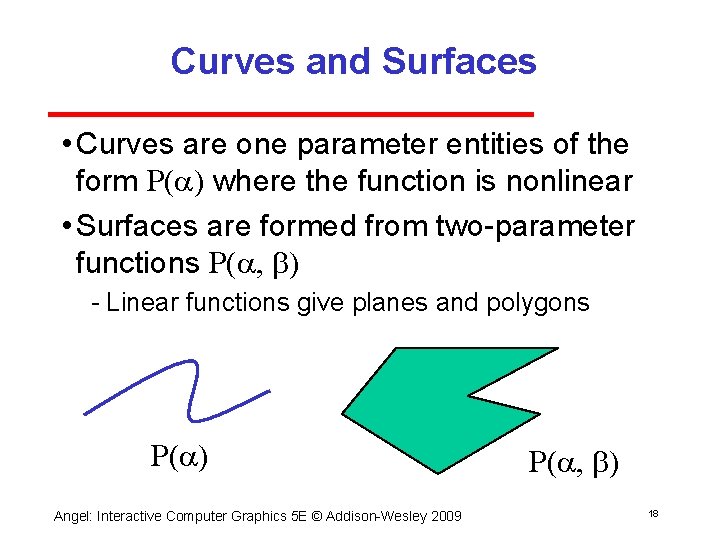 Curves and Surfaces

• Curves are one parameter entities of the form $P(\alpha)$ where the function is nonlinear

• Surfaces are formed from two-parameter functions $P(\alpha, \beta)$

- Linear functions give planes and polygons

$P(\alpha)$

$P(\alpha, \beta)$

Angel: Interactive Computer Graphics 5E © Addison-Wesley 2009

18